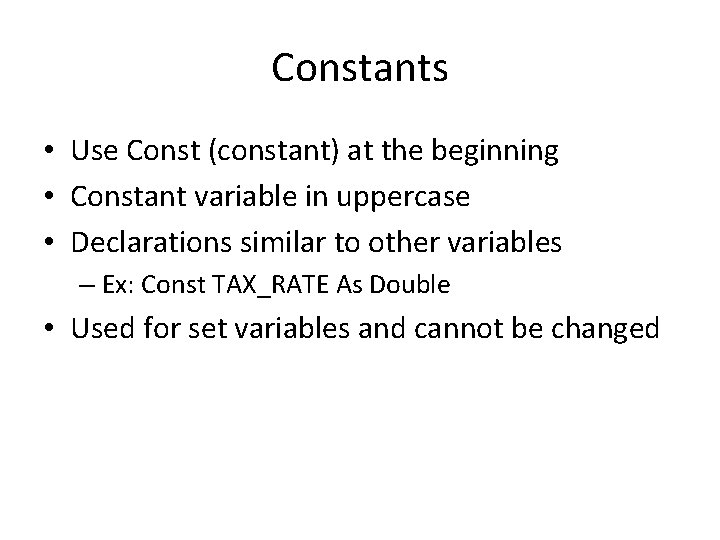 Constants

• Use Const (constant) at the beginning
• Constant variable in uppercase
• Declarations similar to other variables
  – Ex: Const TAX_RATE As Double
• Used for set variables and cannot be changed